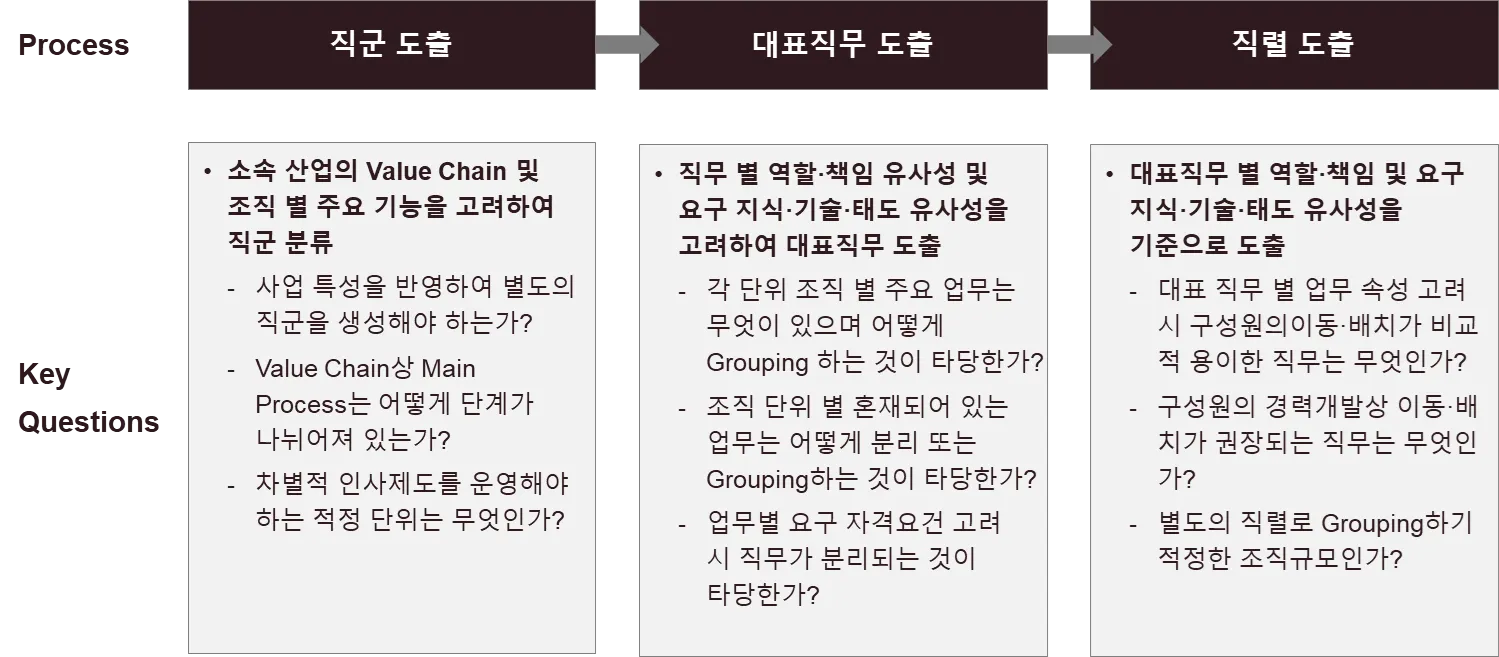 Process

직군 도출

대표직무 도출

직렬 도출

Key Questions

• 소속 산업의 Value Chain 및 조직 별 주요 기능을 고려하여 직군 분류
- 사업 특성을 반영하여 별도의 직군을 생성해야 하는가?
- Value Chain상 Main Process는 어떻게 단계가 나뉘어져 있는가?
- 차별적 인사제도를 운영해야 하는 적정 단위는 무엇인가?

• 직무 별 역할·책임 유사성 및 요구 지식·기술·태도 유사성을 고려하여 대표직무 도출
- 각 단위 조직 별 주요 업무는 무엇이 있으며 어떻게 Grouping 하는 것이 타당한가?
- 조직 단위 별 혼재되어 있는 업무는 어떻게 분리 또는 Grouping하는 것이 타당한가?
- 업무별 요구 자격요건 고려 시 직무가 분리되는 것이 타당한가?

• 대표직무 별 역할·책임 및 요구 지식·기술·태도 유사성을 기준으로 도출
- 대표 직무 별 업무 속성 고려 시 구성원의이동·배치가 비교적 용이한 직무는 무엇인가?
- 구성원의 경력개발상 이동·배치가 권장되는 직무는 무엇인가?
- 별도의 직렬로 Grouping하기 적정한 조직규모인가?